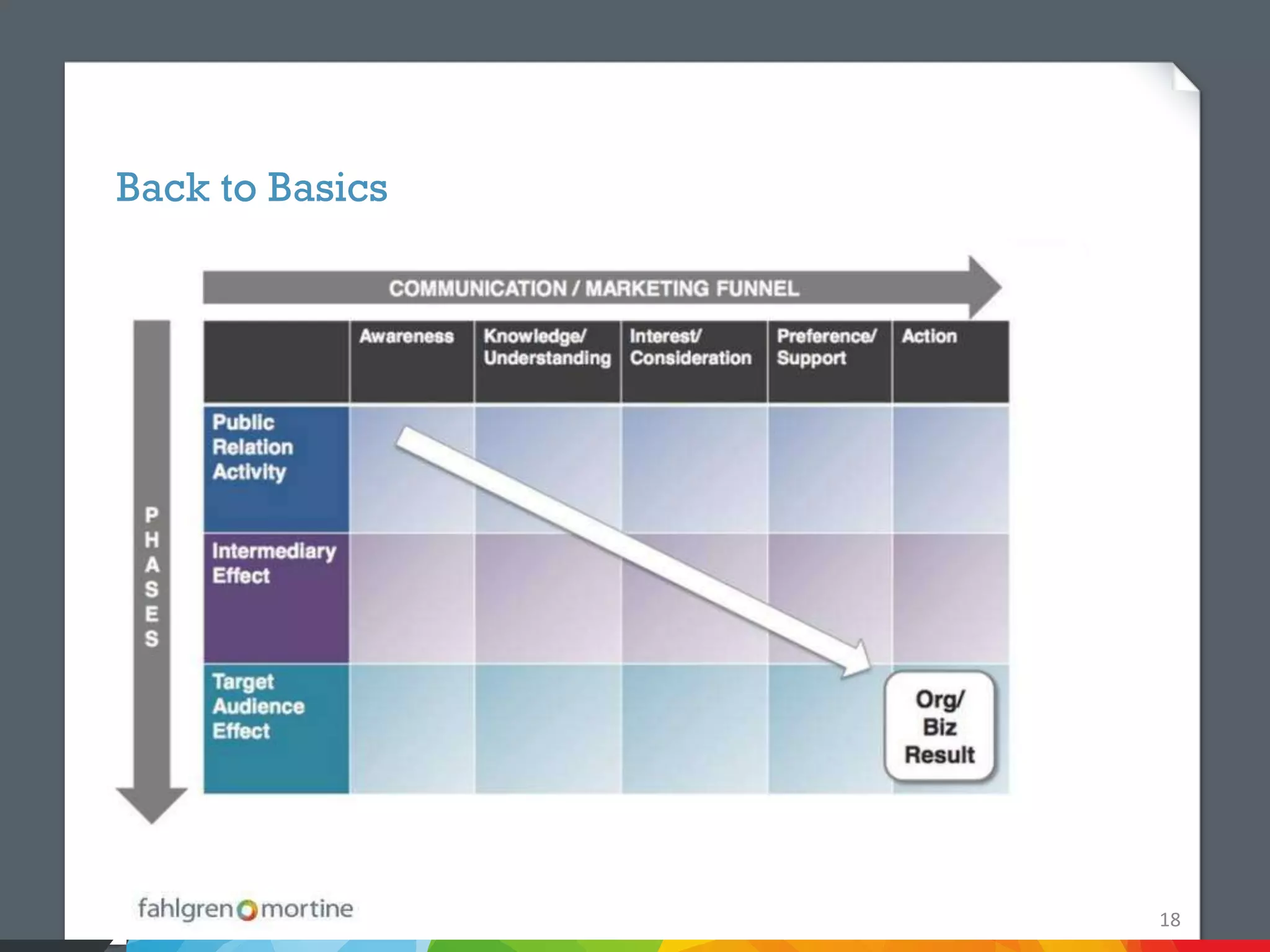 Back to Basics

COMMUNICATION / MARKETING FUNNEL

PHASES

| | Awareness | Knowledge/ Understanding | Interest/ Consideration | Preference/ Support | Action |
|---|---|---|---|---|---|
| Public Relation Activity | | | | | |
| Intermediary Effect | | | | | |
| Target Audience Effect | | | | | Org/ Biz Result |

fahlgren mortine

18